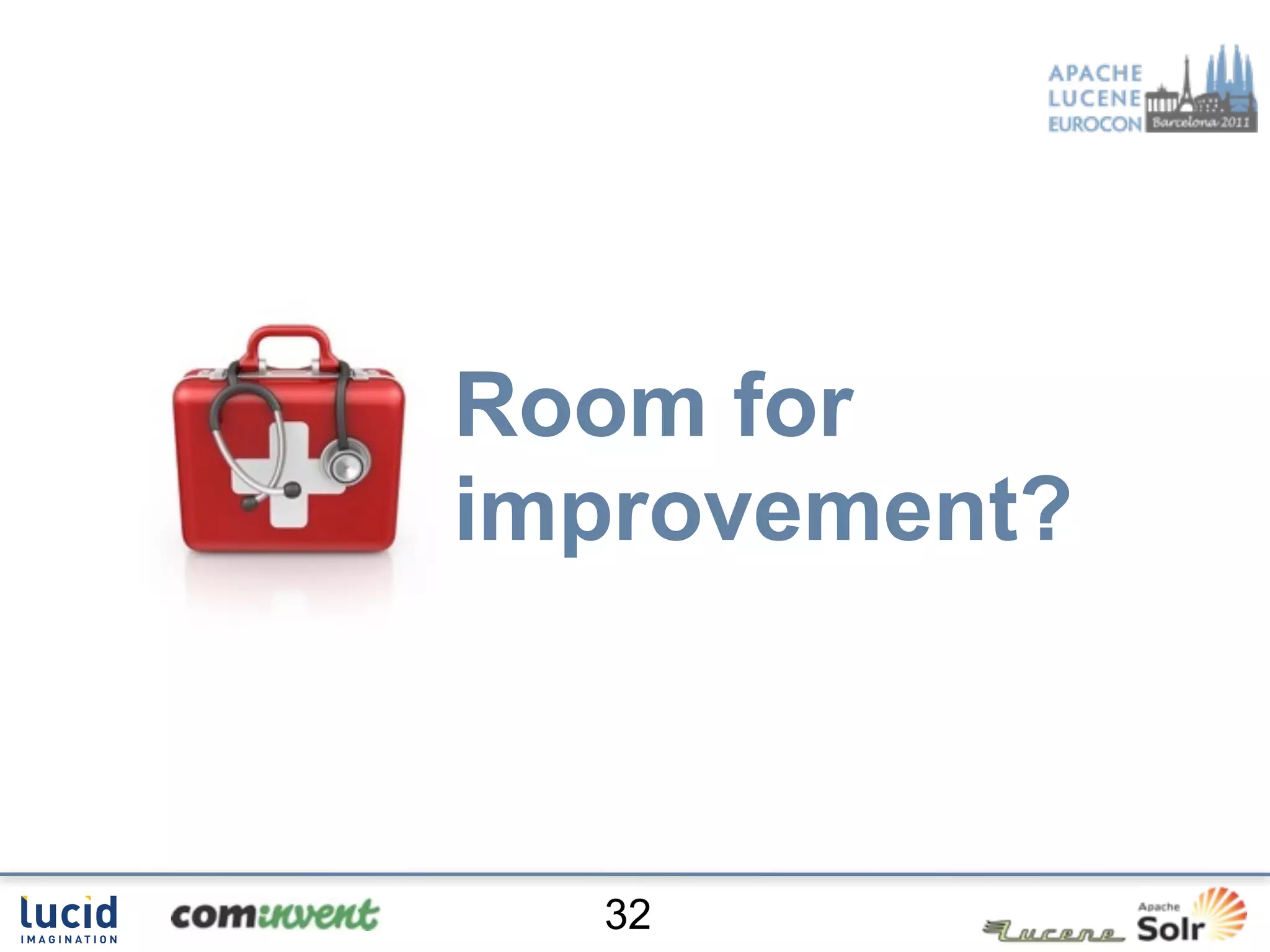 APACHE LUCENE EUROCON Barcelona 2011

Room for improvement?

lucid IMAGINATION

cominvent

32

Lucene

Apache Solr